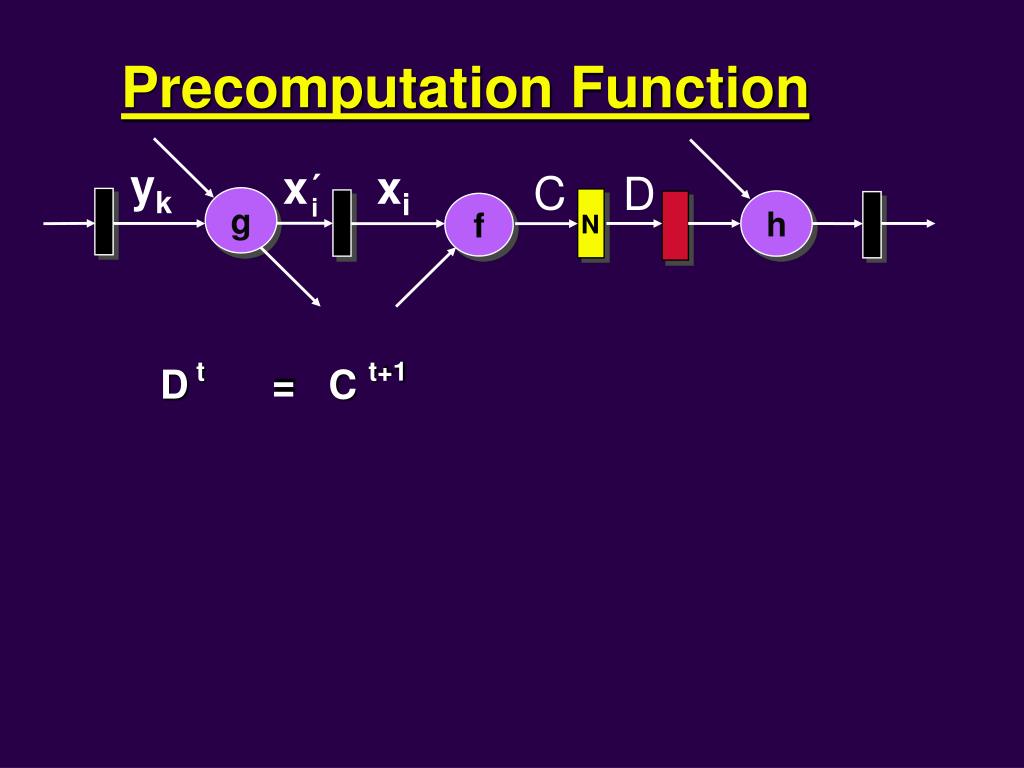 Precomputation Function

$y_k$ g $x_i'$ $x_i$ f C N D h

$D^t = C^{t+1}$